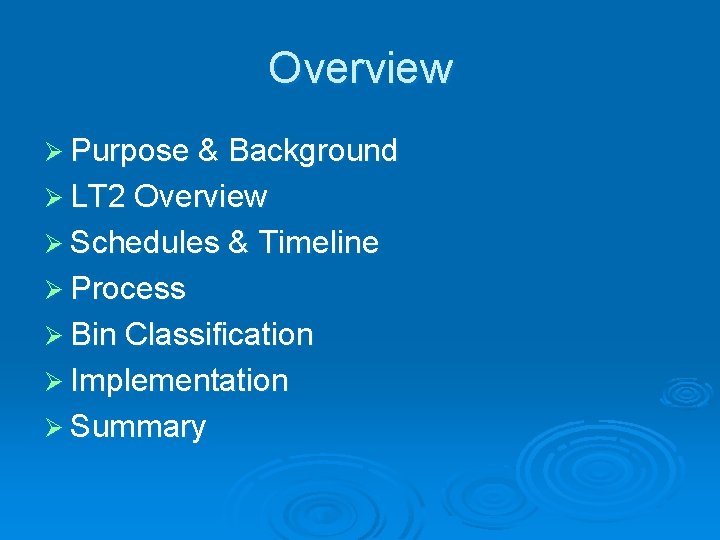 Overview

➢ Purpose & Background
➢ LT2 Overview
➢ Schedules & Timeline
➢ Process
➢ Bin Classification
➢ Implementation
➢ Summary